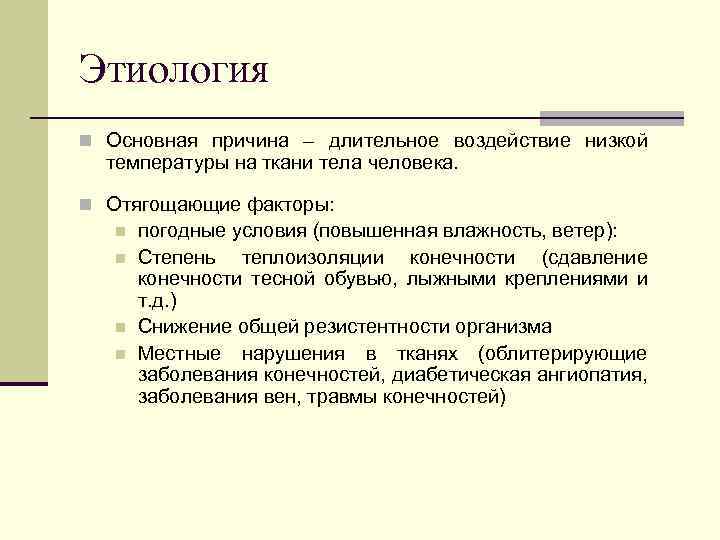 Этиология

Основная причина – длительное воздействие низкой температуры на ткани тела человека.

Отягощающие факторы:

погодные условия (повышенная влажность, ветер):

Степень теплоизоляции конечности (сдавление конечности тесной обувью, лыжными креплениями и т.д.)

Снижение общей резистентности организма

Местные нарушения в тканях (облитерирующие заболевания конечностей, диабетическая ангиопатия, заболевания вен, травмы конечностей)